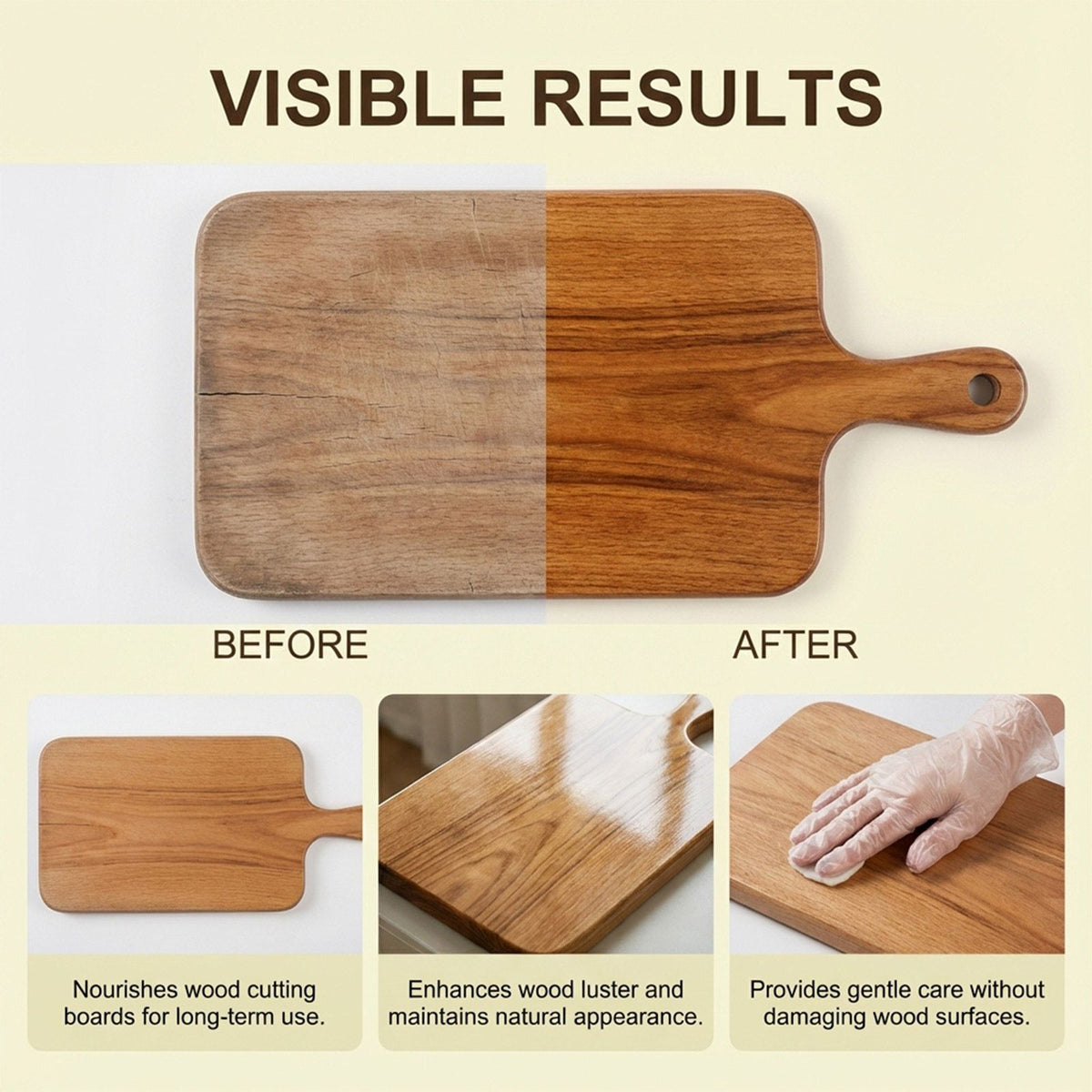 VISIBLE RESULTS

BEFORE

AFTER

Nourishes wood cutting boards for long-term use.

Enhances wood luster and maintains natural appearance.

Provides gentle care without damaging wood surfaces.